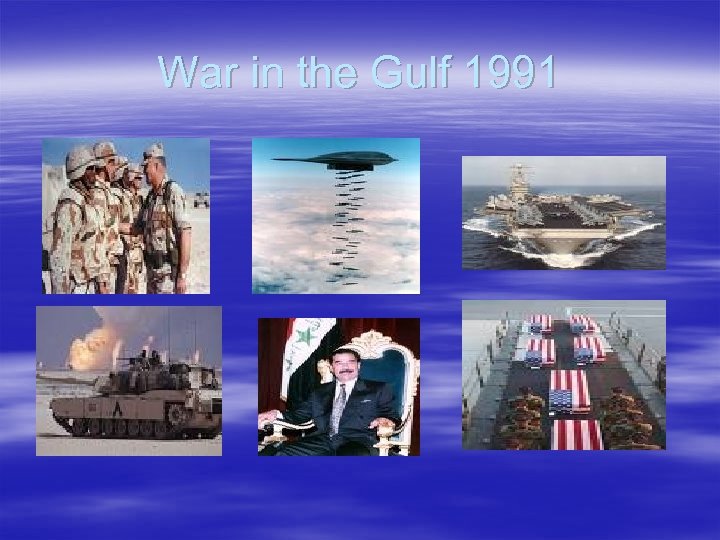 War in the Gulf 1991